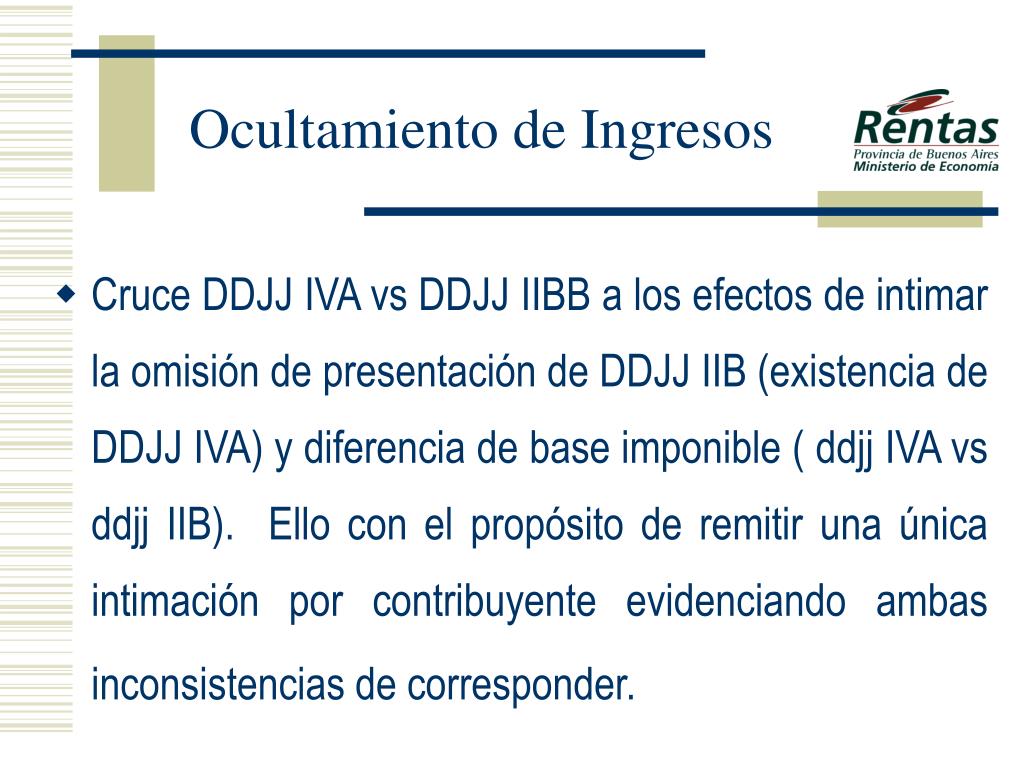 Ocultamiento de Ingresos

Rentas
Provincia de Buenos Aires
Ministerio de Economía

Cruce DDJJ IVA vs DDJJ IIBB a los efectos de intimar la omisión de presentación de DDJJ IIB (existencia de DDJJ IVA) y diferencia de base imponible ( ddjj IVA vs ddjj IIB). Ello con el propósito de remitir una única intimación por contribuyente evidenciando ambas inconsistencias de corresponder.